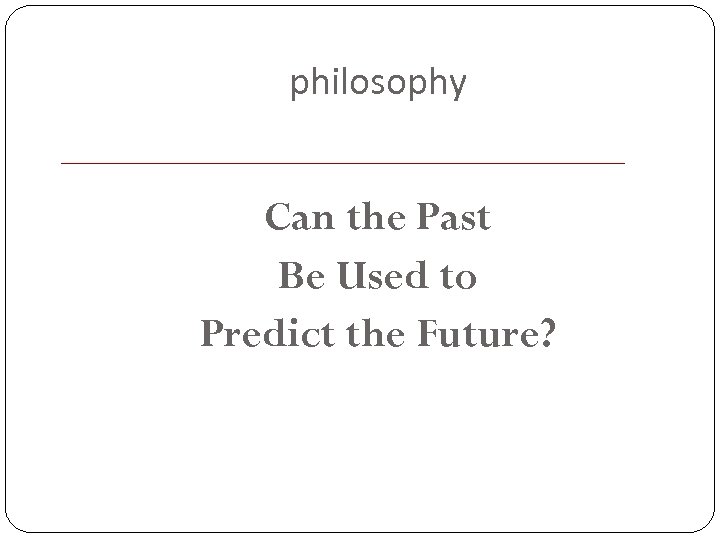 philosophy

Can the Past
Be Used to
Predict the Future?